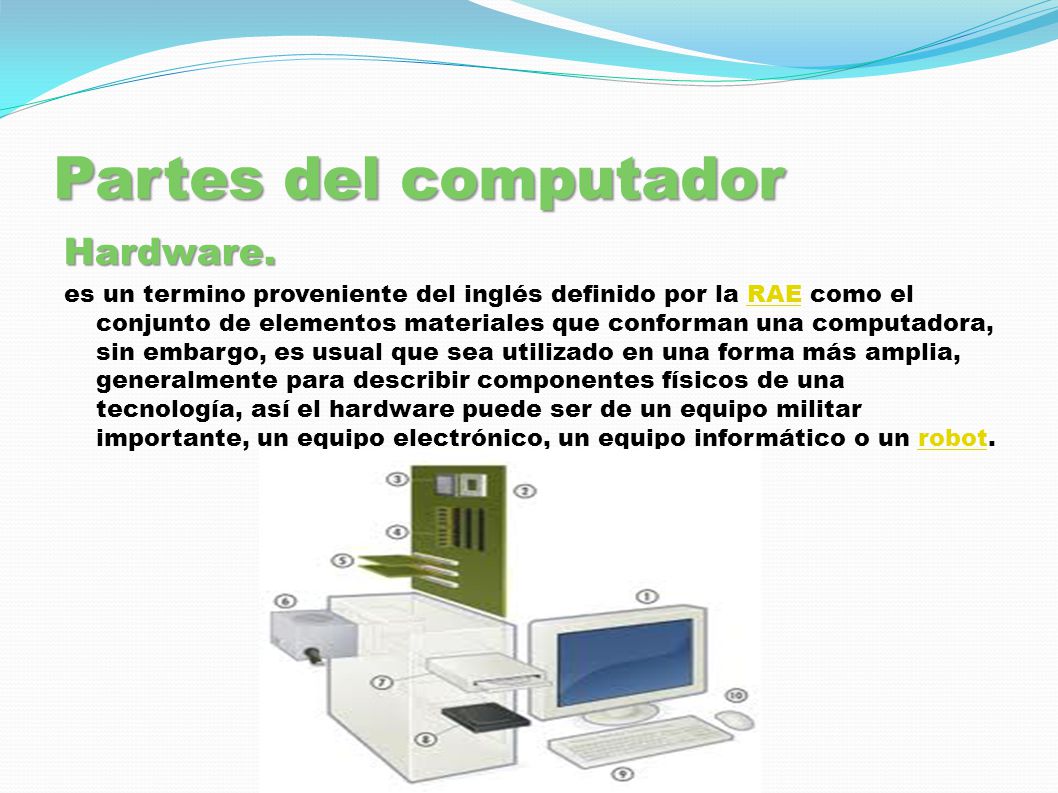 Partes del computador

Hardware.

es un termino proveniente del inglés definido por la RAE como el conjunto de elementos materiales que conforman una computadora, sin embargo, es usual que sea utilizado en una forma más amplia, generalmente para describir componentes físicos de una tecnología, así el hardware puede ser de un equipo militar importante, un equipo electrónico, un equipo informático o un robot.

3
2
4
5
6
1
7
10
8
9